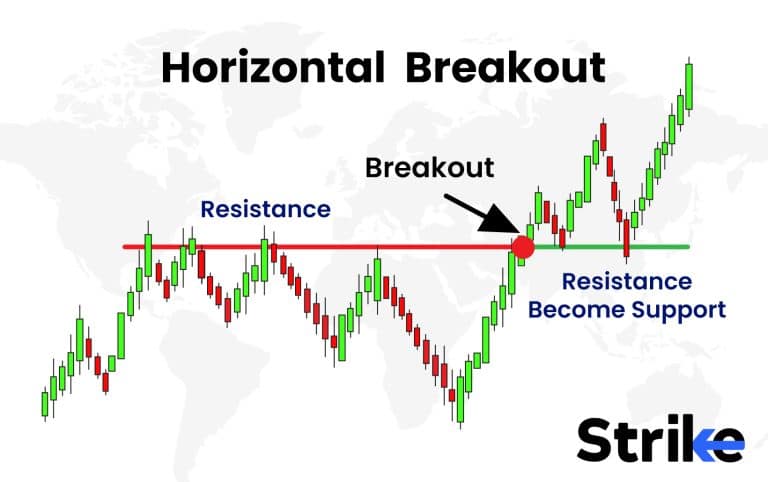 Horizontal Breakout

Breakout

Resistance

Resistance Become Support

Strike